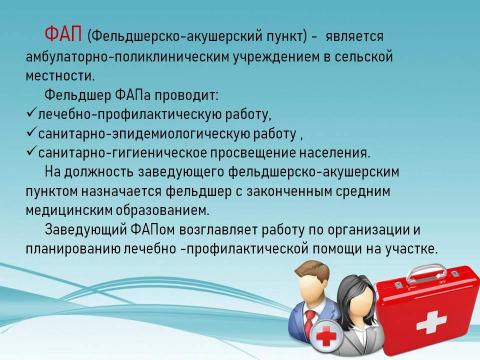 ФАП (Фельдшерско-акушерский пункт) - является амбулаторно-поликлиническим учреждением в сельской местности.

Фельдшер ФАПа проводит:
✓лечебно-профилактическую работу,
✓санитарно-эпидемиологическую работу ,
✓санитарно-гигиеническое просвещение населения.

На должность заведующего фельдшерско-акушерским пунктом назначается фельдшер с законченным средним медицинским образованием.

Заведующий ФАПом возглавляет работу по организации и планированию лечебно -профилактической помощи на участке.